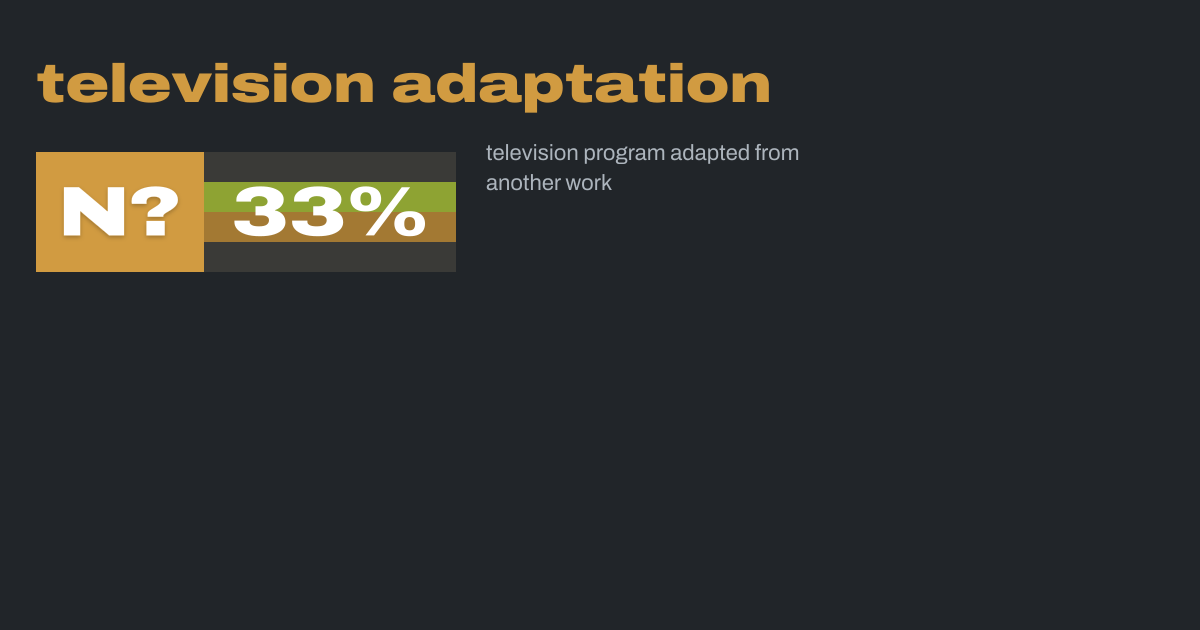 television adaptation

N? 33%

television program adapted from another work